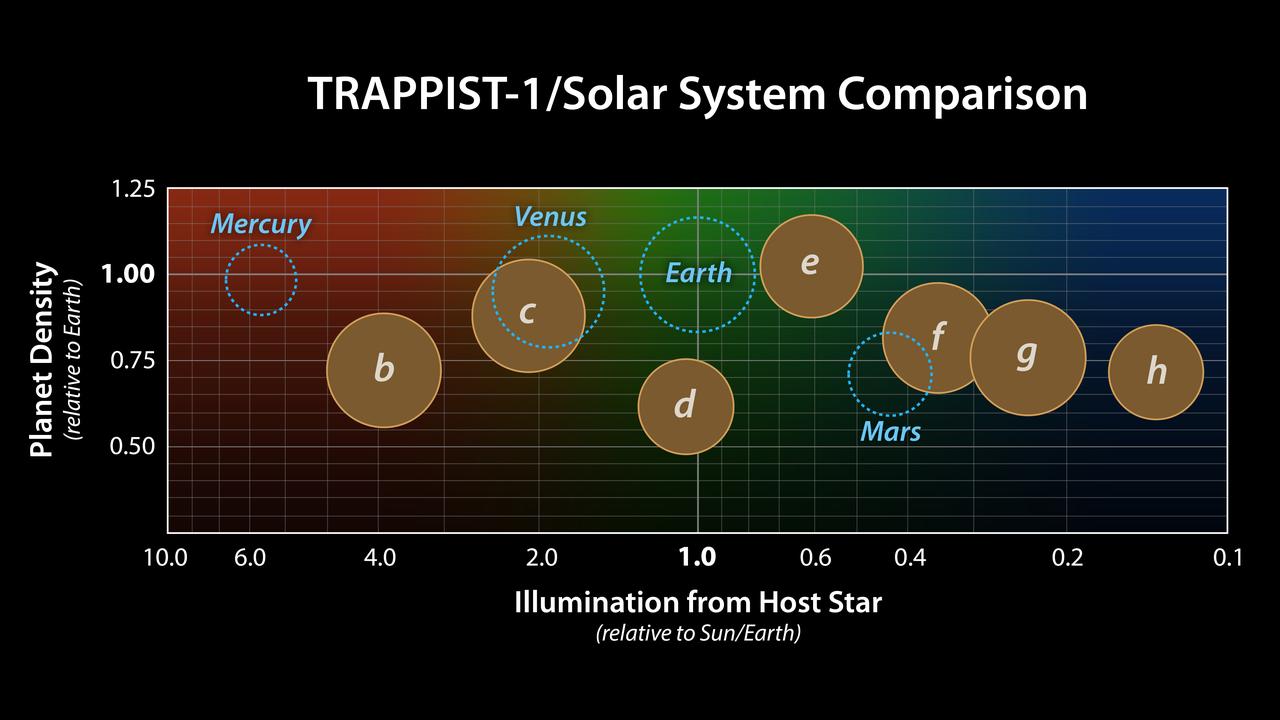 TRAPPIST-1/Solar System Comparison

Planet Density
(relative to Earth)

1.25
1.00
0.75
0.50

Mercury
Venus
Earth
Mars

b
c
d
e
f
g
h

10.0 6.0 4.0 2.0 1.0 0.6 0.4 0.2 0.1

Illumination from Host Star
(relative to Sun/Earth)